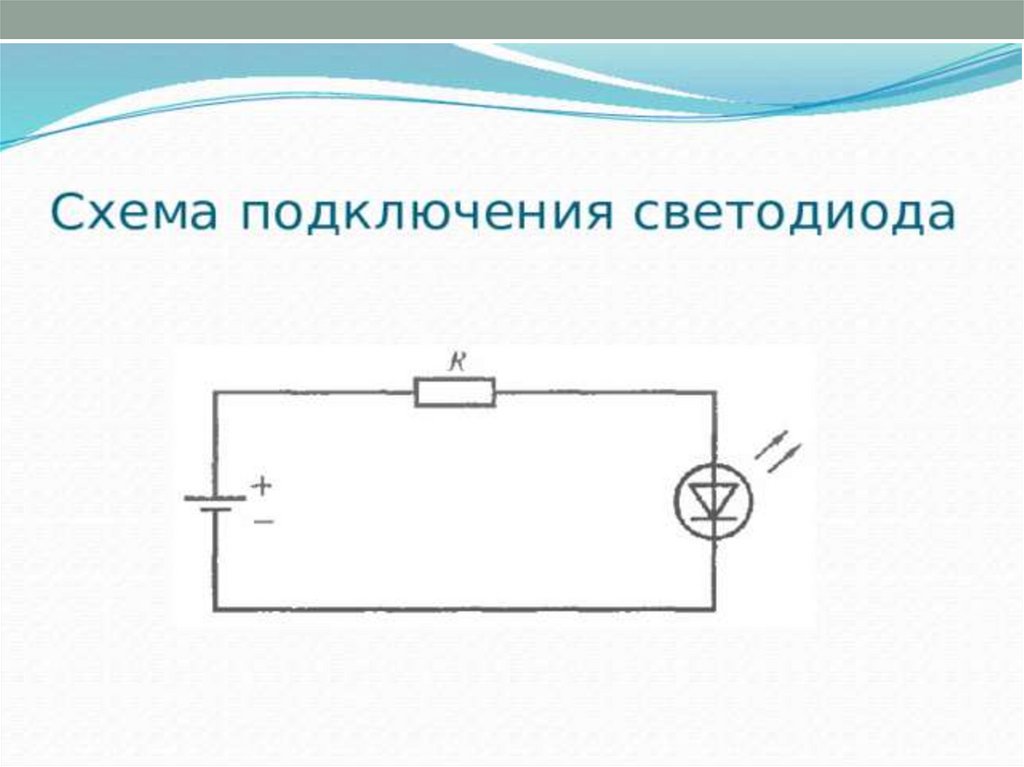 Схема подключения светодиода

R

+
−